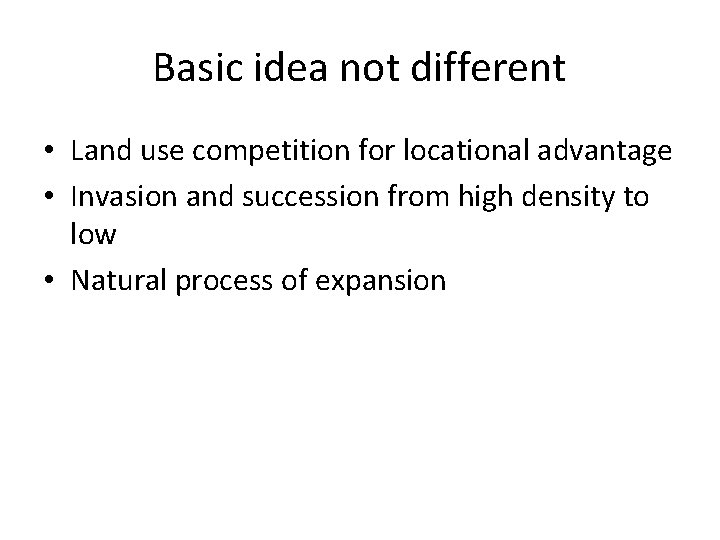 Basic idea not different

• Land use competition for locational advantage
• Invasion and succession from high density to low
• Natural process of expansion